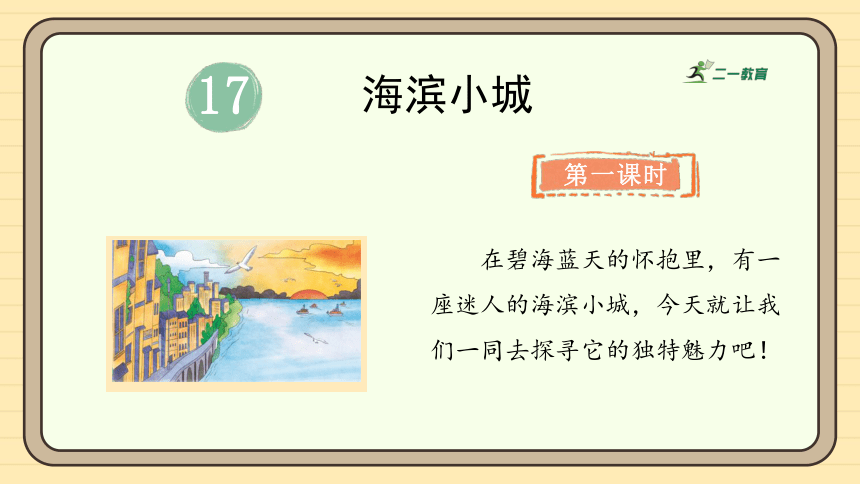 17 海滨小城

二一教育

第一课时

在碧海蓝天的怀抱里，有一座迷人的海滨小城，今天就让我们一同去探寻它的独特魅力吧！